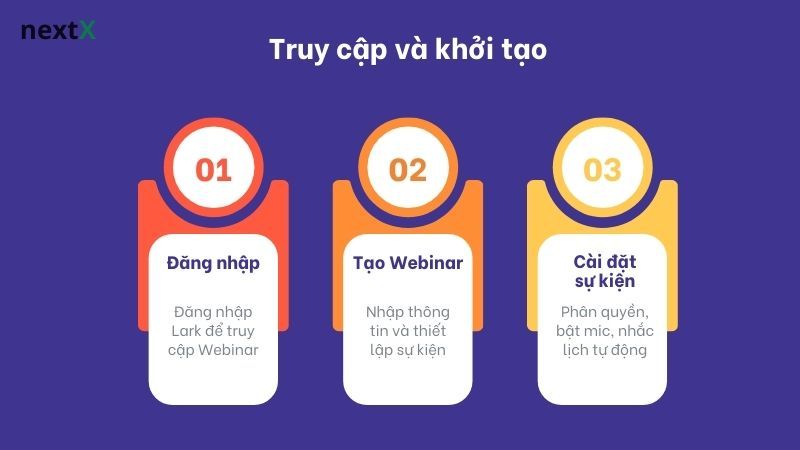 nextX

Truy cập và khởi tạo

01

Đăng nhập

Đăng nhập Lark để truy cập Webinar

02

Tạo Webinar

Nhập thông tin và thiết lập sự kiện

03

Cài đặt sự kiện

Phân quyền, bật mic, nhắc lịch tự động